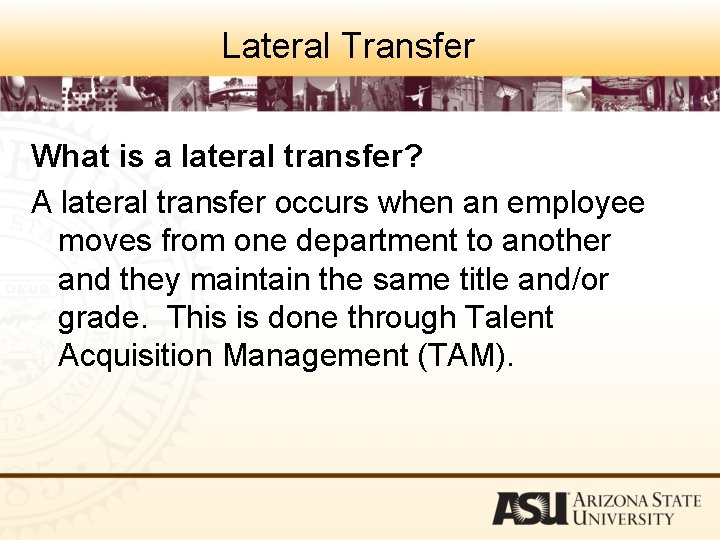 Lateral Transfer

What is a lateral transfer?

A lateral transfer occurs when an employee moves from one department to another and they maintain the same title and/or grade.  This is done through Talent Acquisition Management (TAM).

ASU ARIZONA STATE UNIVERSITY